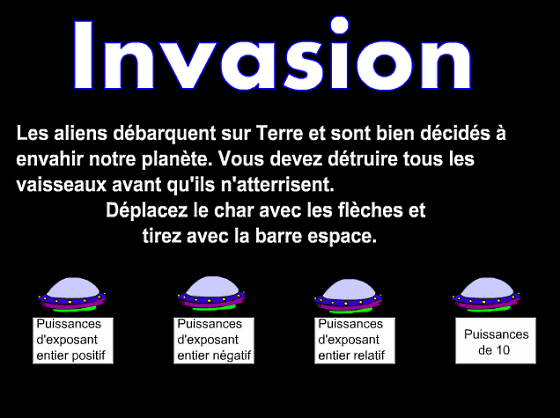 Invasion

Les aliens débarquent sur Terre et sont bien décidés à envahir notre planète. Vous devez détruire tous les vaisseaux avant qu'ils n'atterrisent.

Déplacez le char avec les flèches et tirez avec la barre espace.

Puissances d'exposant entier positif

Puissances d'exposant entier négatif

Puissances d'exposant entier relatif

Puissances de 10